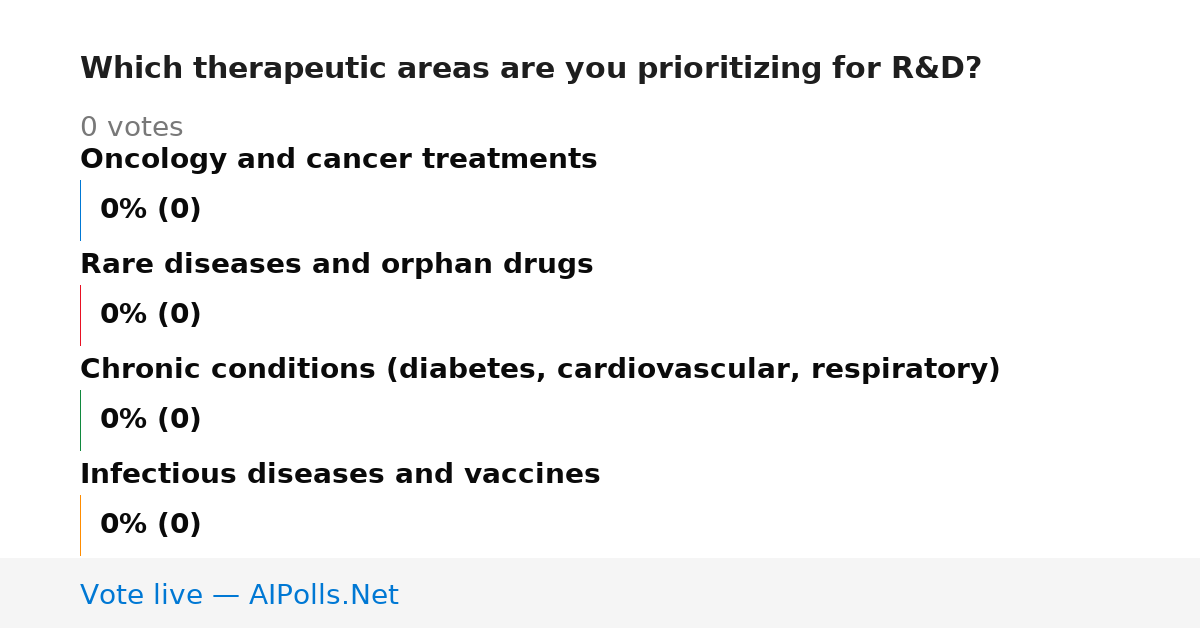 Which therapeutic areas are you prioritizing for R&D?

0 votes

Oncology and cancer treatments

0% (0)

Rare diseases and orphan drugs

0% (0)

Chronic conditions (diabetes, cardiovascular, respiratory)

0% (0)

Infectious diseases and vaccines

0% (0)

Vote live — AIPolls.Net